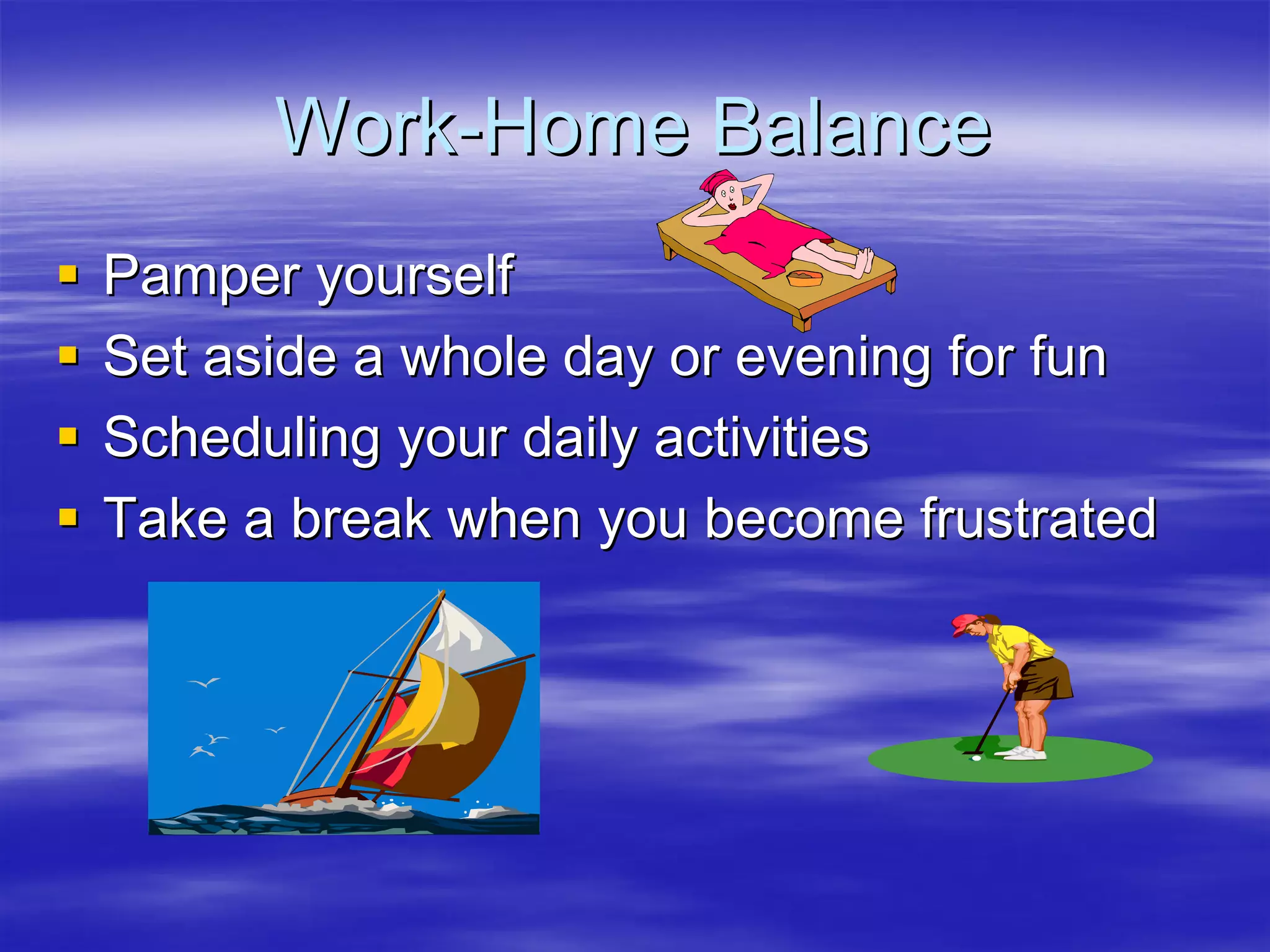 Work-Home Balance

▪ Pamper yourself
▪ Set aside a whole day or evening for fun
▪ Scheduling your daily activities
▪ Take a break when you become frustrated